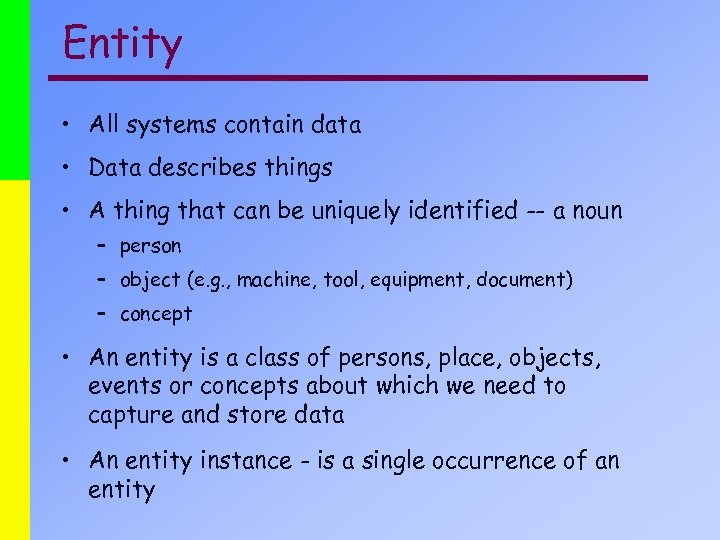 Entity

• All systems contain data

• Data describes things

• A thing that can be uniquely identified -- a noun
  – person
  – object (e.g., machine, tool, equipment, document)
  – concept

• An entity is a class of persons, place, objects, events or concepts about which we need to capture and store data

• An entity instance - is a single occurrence of an entity